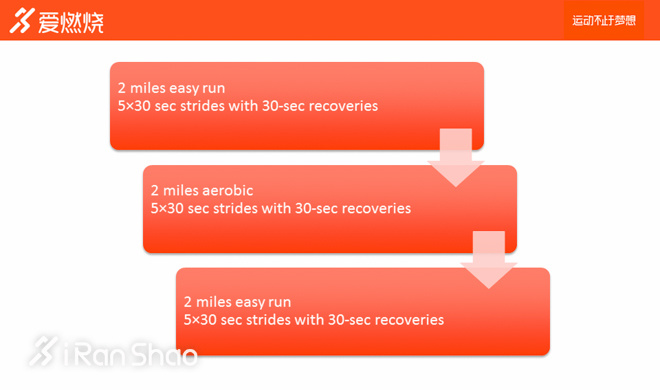 爱燃烧

运动不止梦想

2 miles easy run
5×30 sec strides with 30-sec recoveries

2 miles aerobic
5×30 sec strides with 30-sec recoveries

2 miles easy run
5×30 sec strides with 30-sec recoveries

iRan Shao